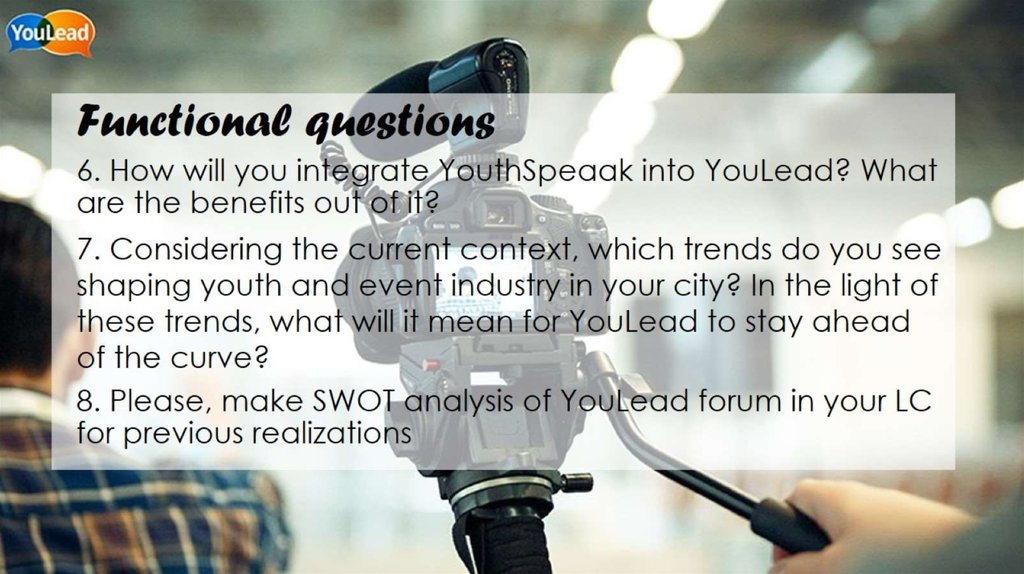 YouLead

Functional questions

6. How will you integrate YouthSpeaak into YouLead? What are the benefits out of it?

7. Considering the current context, which trends do you see shaping youth and event industry in your city? In the light of these trends, what will it mean for YouLead to stay ahead of the curve?

8. Please, make SWOT analysis of YouLead forum in your LC for previous realizations